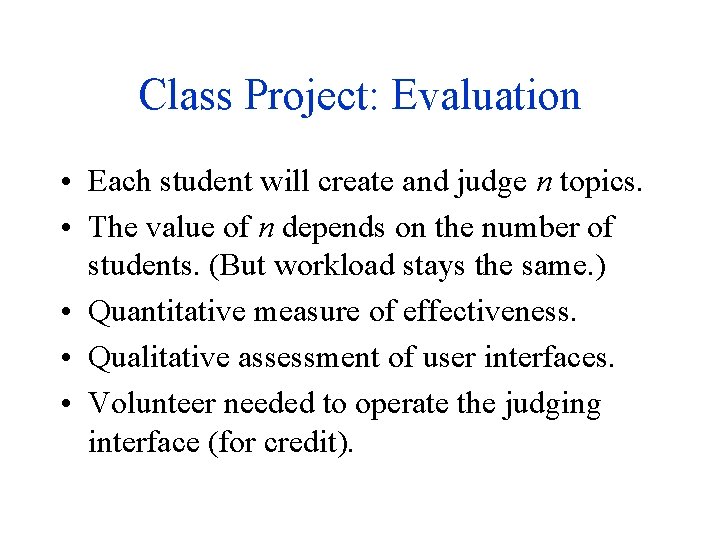 Class Project: Evaluation

• Each student will create and judge $n$ topics.
• The value of $n$ depends on the number of students. (But workload stays the same.)
• Quantitative measure of effectiveness.
• Qualitative assessment of user interfaces.
• Volunteer needed to operate the judging interface (for credit).